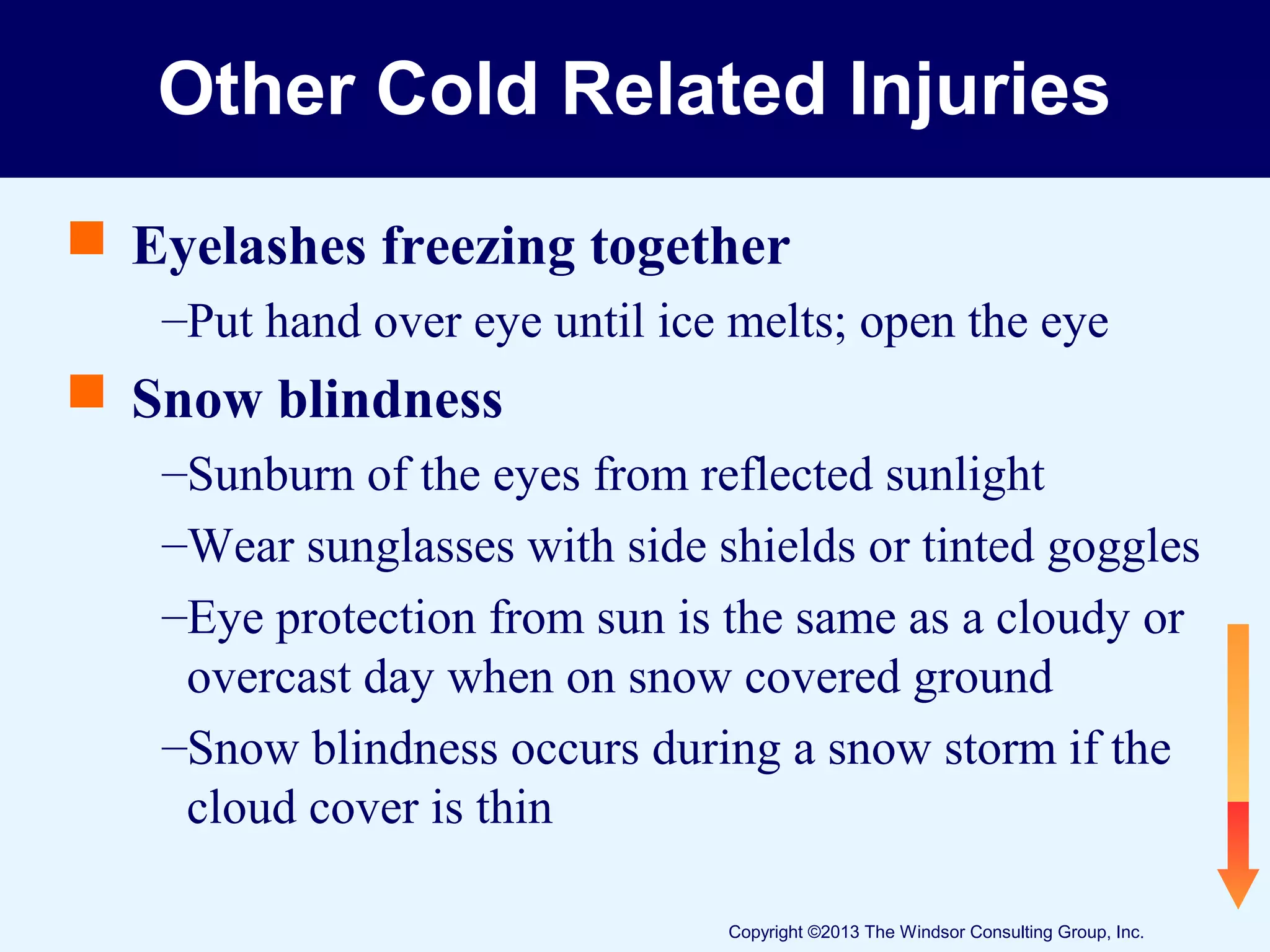 Other Cold Related Injuries

Eyelashes freezing together

–Put hand over eye until ice melts; open the eye

Snow blindness

–Sunburn of the eyes from reflected sunlight

–Wear sunglasses with side shields or tinted goggles

–Eye protection from sun is the same as a cloudy or overcast day when on snow covered ground

–Snow blindness occurs during a snow storm if the cloud cover is thin

Copyright ©2013 The Windsor Consulting Group, Inc.